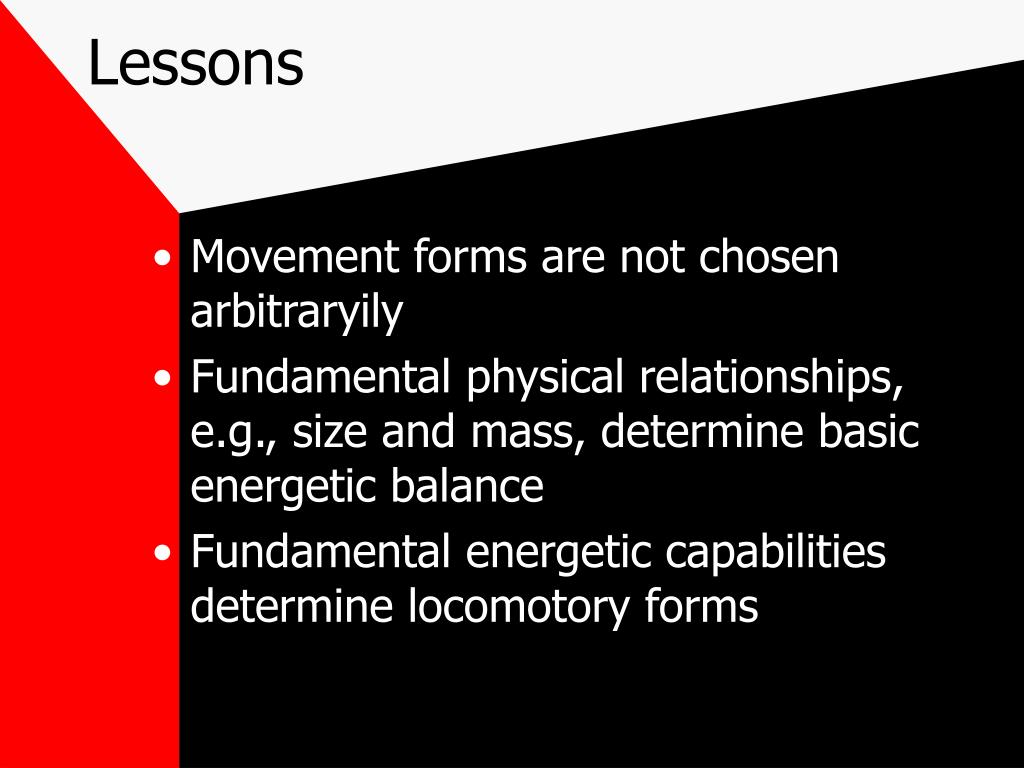 Lessons

• Movement forms are not chosen arbitraryily
• Fundamental physical relationships, e.g., size and mass, determine basic energetic balance
• Fundamental energetic capabilities determine locomotory forms